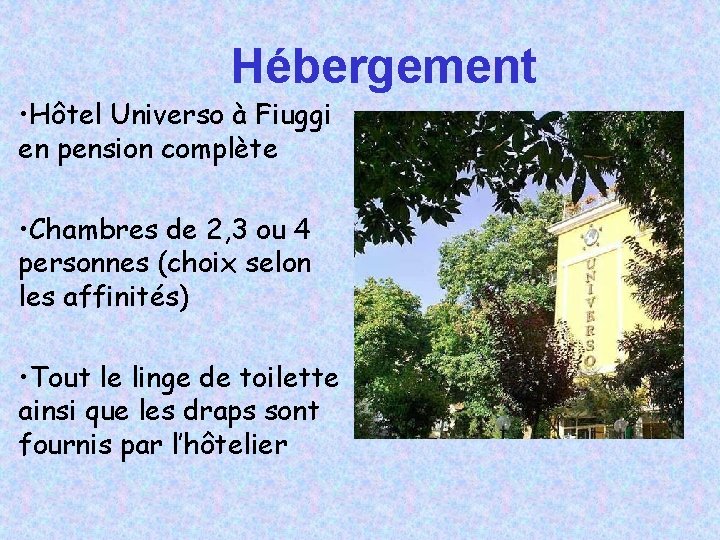 Hébergement

•Hôtel Universo à Fiuggi en pension complète

•Chambres de 2,3 ou 4 personnes (choix selon les affinités)

•Tout le linge de toilette ainsi que les draps sont fournis par l'hôtelier

UNIVERSO